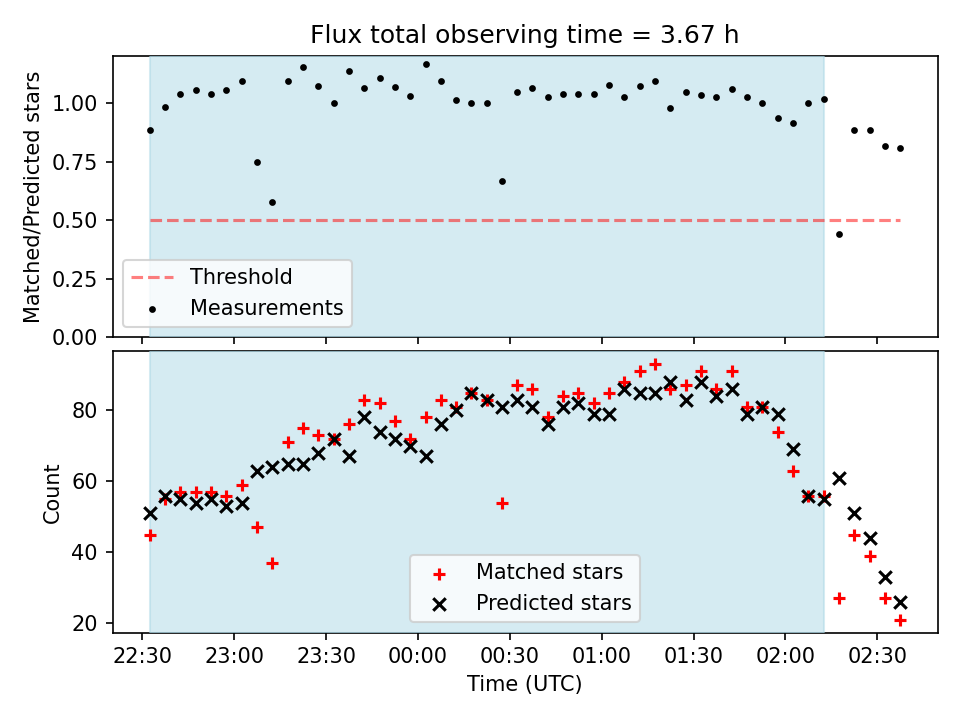 Flux total observing time = 3.67 h

Matched/Predicted stars

1.00
0.75
0.50
0.25
0.00

Threshold
Measurements

Count

80
60
40
20

Matched stars
Predicted stars

22:30
23:00
23:30
00:00
00:30
01:00
01:30
02:00
02:30

Time (UTC)